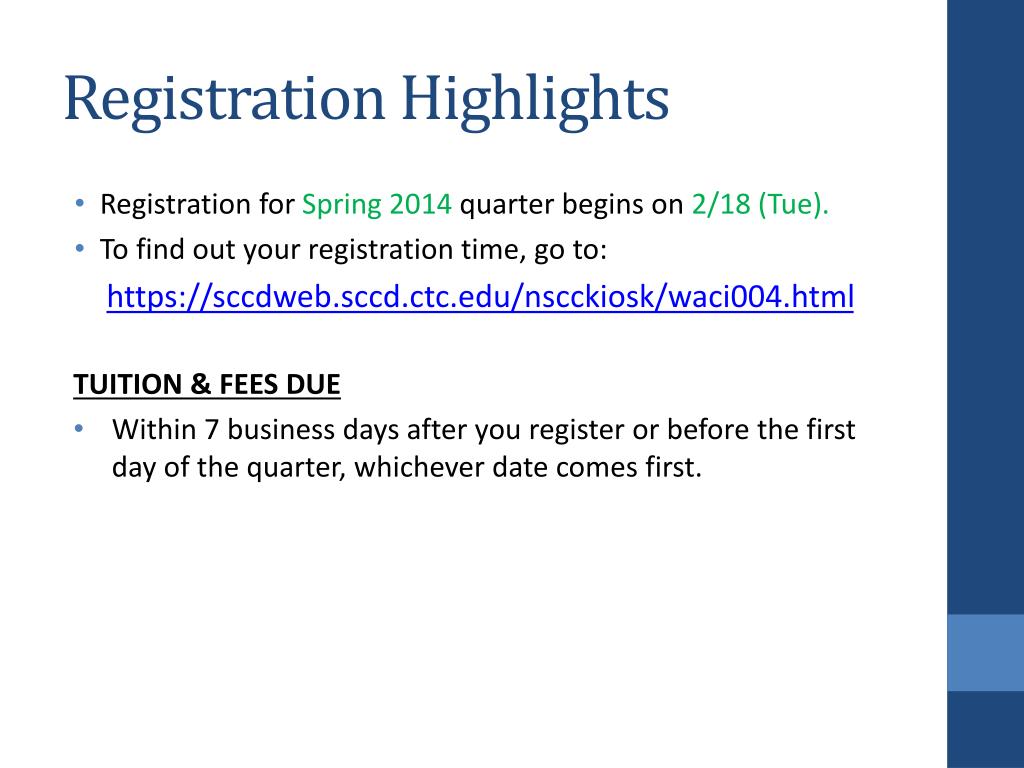 Registration Highlights

• Registration for Spring 2014 quarter begins on 2/18 (Tue).
• To find out your registration time, go to:
https://sccdweb.sccd.ctc.edu/nscckiosk/waci004.html

TUITION & FEES DUE
• Within 7 business days after you register or before the first day of the quarter, whichever date comes first.